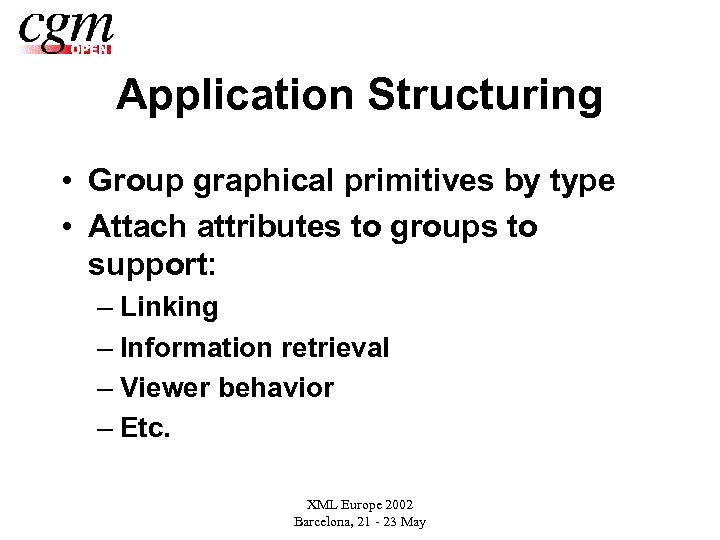 cgm OPEN

Application Structuring

• Group graphical primitives by type
• Attach attributes to groups to support:
– Linking
– Information retrieval
– Viewer behavior
– Etc.

XML Europe 2002
Barcelona, 21 - 23 May